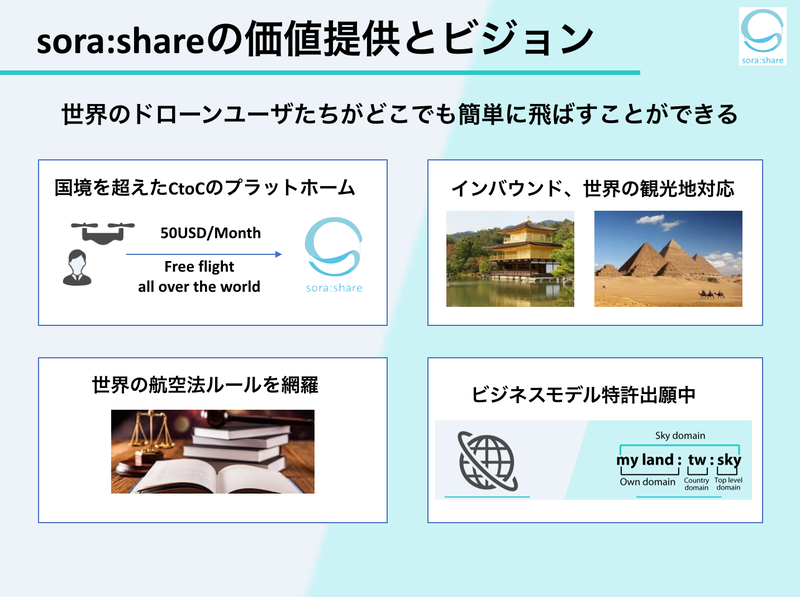 sora:shareの価値提供とビジョン

sora:share

世界のドローンユーザたちがどこでも簡単に飛ばすことができる

国境を超えたCtoCのプラットホーム

50USD/Month

Free flight all over the world

sora:share

インバウンド、世界の観光地対応

世界の航空法ルールを網羅

ビジネスモデル特許出願中

Sky domain

my land : tw : sky

Own domain

Country domain

Top level domain